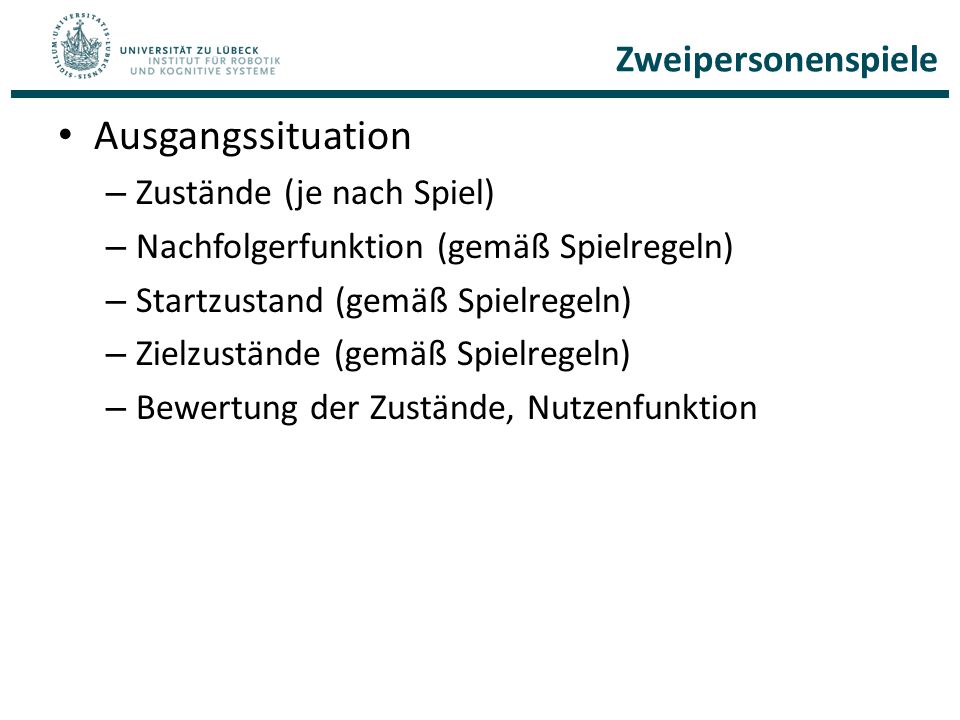 UNIVERSITÄT ZU LÜBECK
INSTITUT FÜR ROBOTIK
UND KOGNITIVE SYSTEME

Zweipersonenspiele

• Ausgangssituation
– Zustände (je nach Spiel)
– Nachfolgerfunktion (gemäß Spielregeln)
– Startzustand (gemäß Spielregeln)
– Zielzustände (gemäß Spielregeln)
– Bewertung der Zustände, Nutzenfunktion